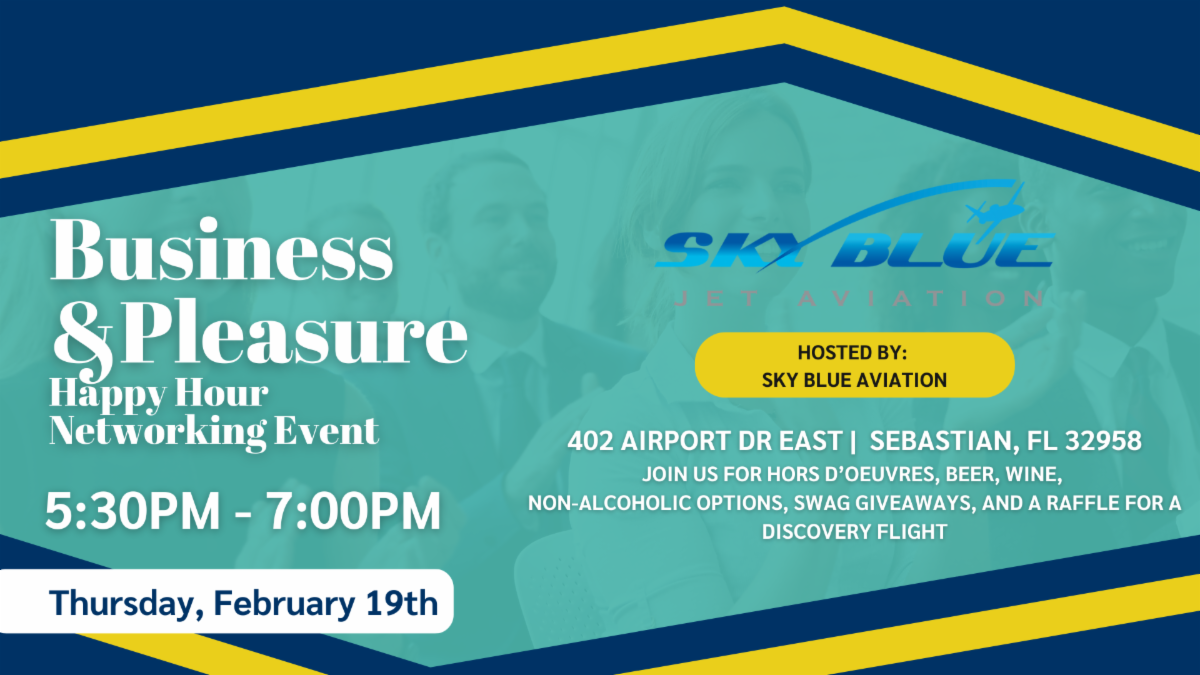 Business & Pleasure
Happy Hour Networking Event

5:30PM - 7:00PM

Thursday, February 19th

SKY BLUE
JET AVIATION

HOSTED BY:
SKY BLUE AVIATION

402 AIRPORT DR EAST | SEBASTIAN, FL 32958
JOIN US FOR HORS D'OEUVRES, BEER, WINE, NON-ALCOHOLIC OPTIONS, SWAG GIVEAWAYS, AND A RAFFLE FOR A DISCOVERY FLIGHT